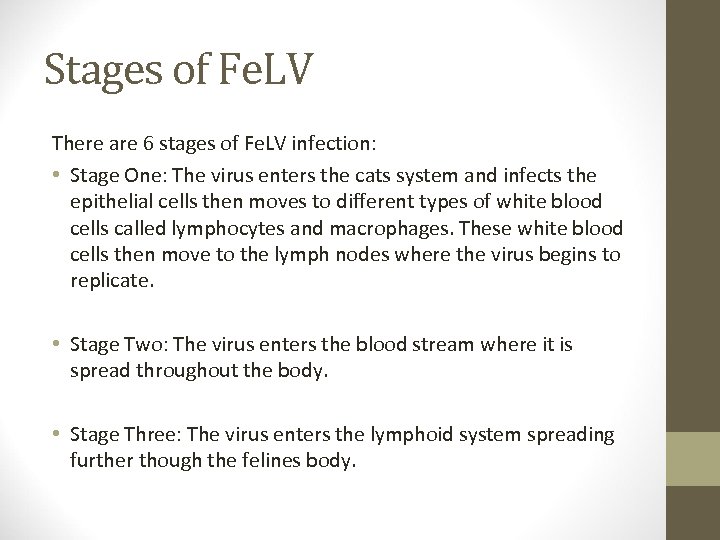 Stages of FeLV

There are 6 stages of FeLV infection:

• Stage One: The virus enters the cats system and infects the epithelial cells then moves to different types of white blood cells called lymphocytes and macrophages. These white blood cells then move to the lymph nodes where the virus begins to replicate.

• Stage Two: The virus enters the blood stream where it is spread throughout the body.

• Stage Three: The virus enters the lymphoid system spreading further though the felines body.